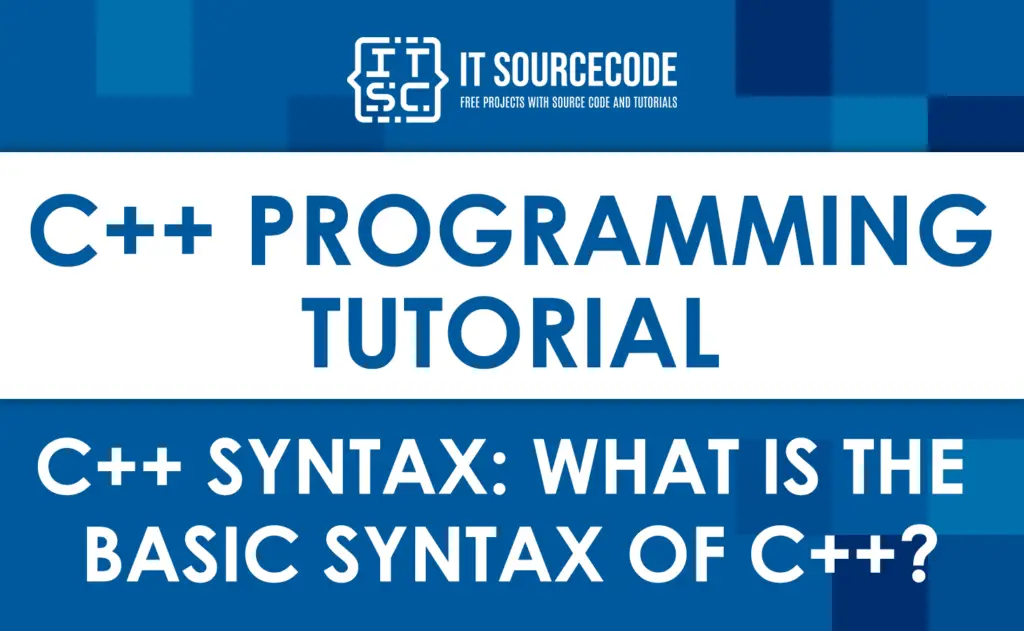 {IT SC.} IT SOURCECODE
FREE PROJECTS WITH SOURCE CODE AND TUTORIALS

C++ PROGRAMMING TUTORIAL

C++ SYNTAX: WHAT IS THE BASIC SYNTAX OF C++?